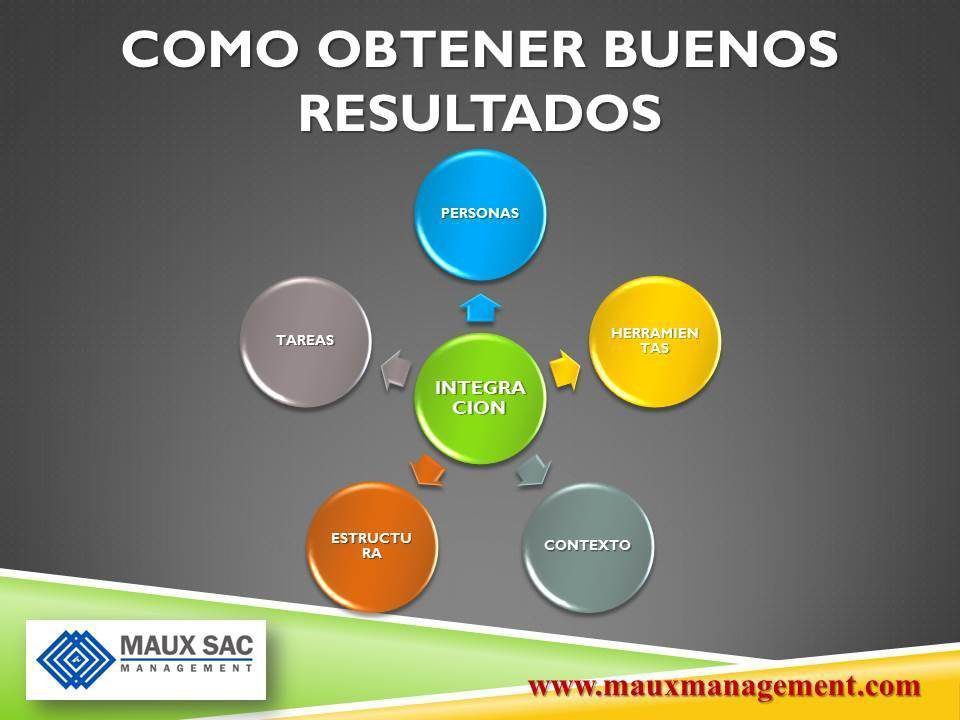 COMO OBTENER BUENOS RESULTADOS

PERSONAS

HERRAMIENTAS

CONTEXTO

ESTRUCTURA

TAREAS

INTEGRACION

MAUX SAC
MANAGEMENT

www.mauxmanagement.com